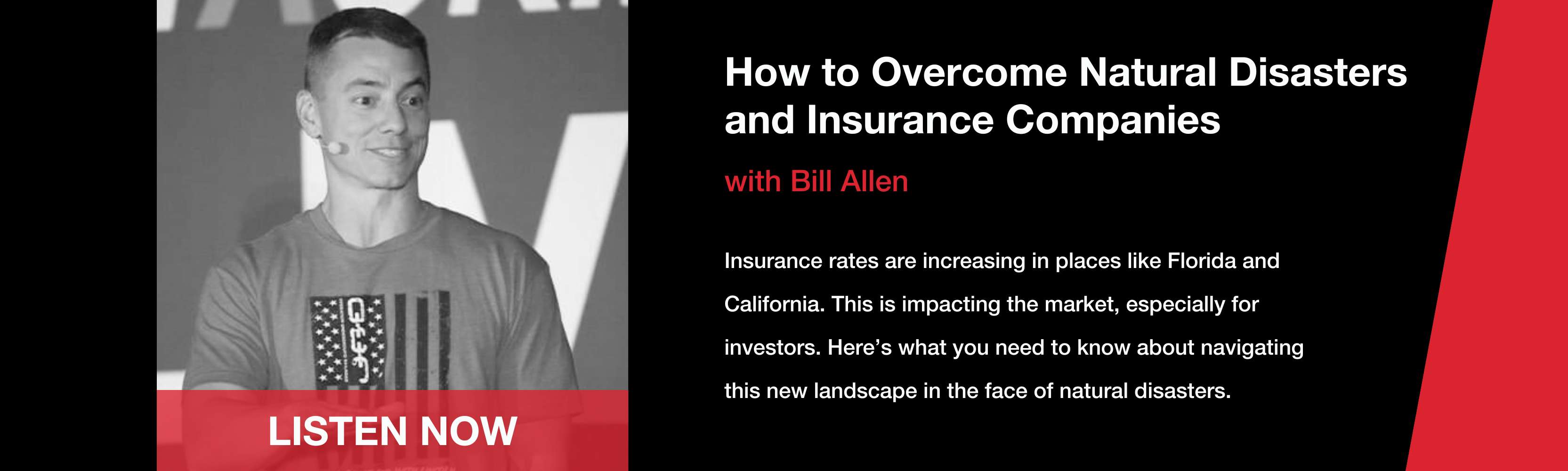 LISTEN NOW

How to Overcome Natural Disasters and Insurance Companies

with Bill Allen

Insurance rates are increasing in places like Florida and California. This is impacting the market, especially for investors. Here's what you need to know about navigating this new landscape in the face of natural disasters.